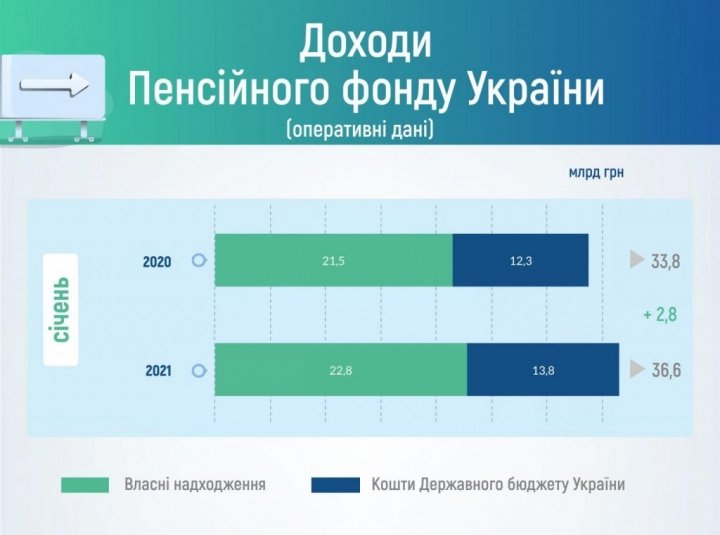 Доходи
Пенсійного фонду України
(оперативні дані)

млрд грн

січень

2020 21,5 12,3 33,8

+ 2,8

2021 22,8 13,8 36,6

Власні надходження

Кошти Державного бюджету України